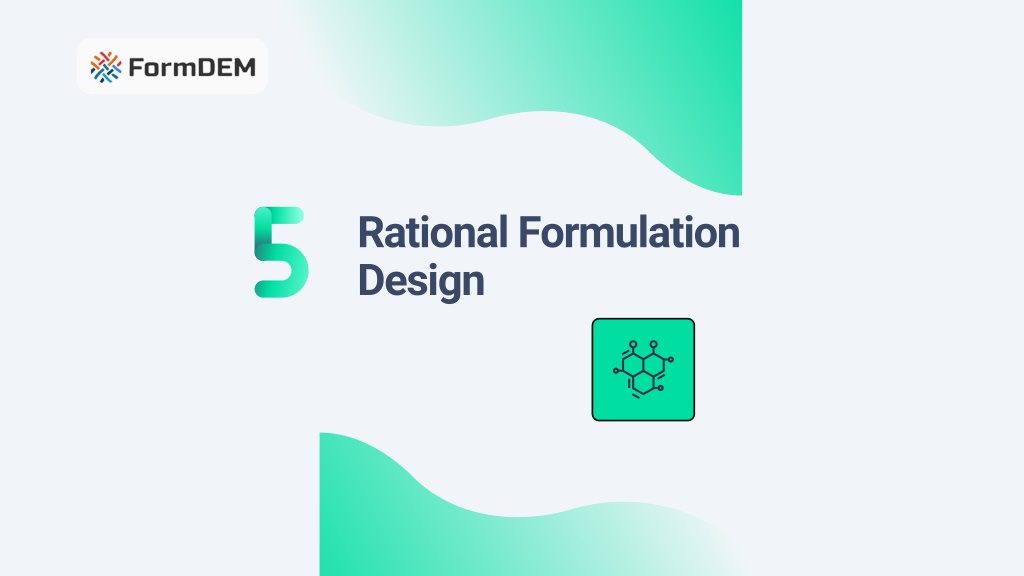 FormDEM

5

Rational Formulation Design